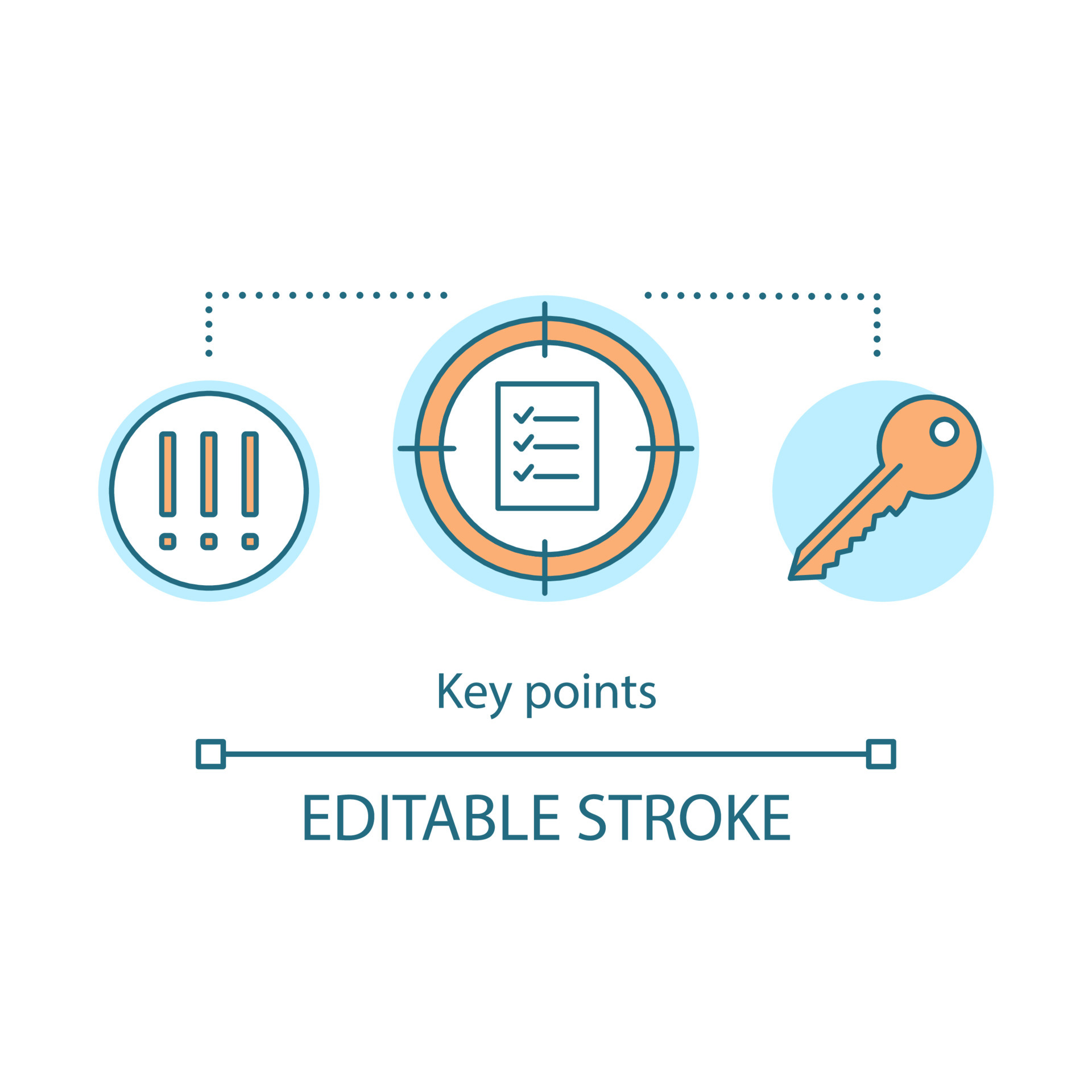 Key points

EDITABLE STROKE